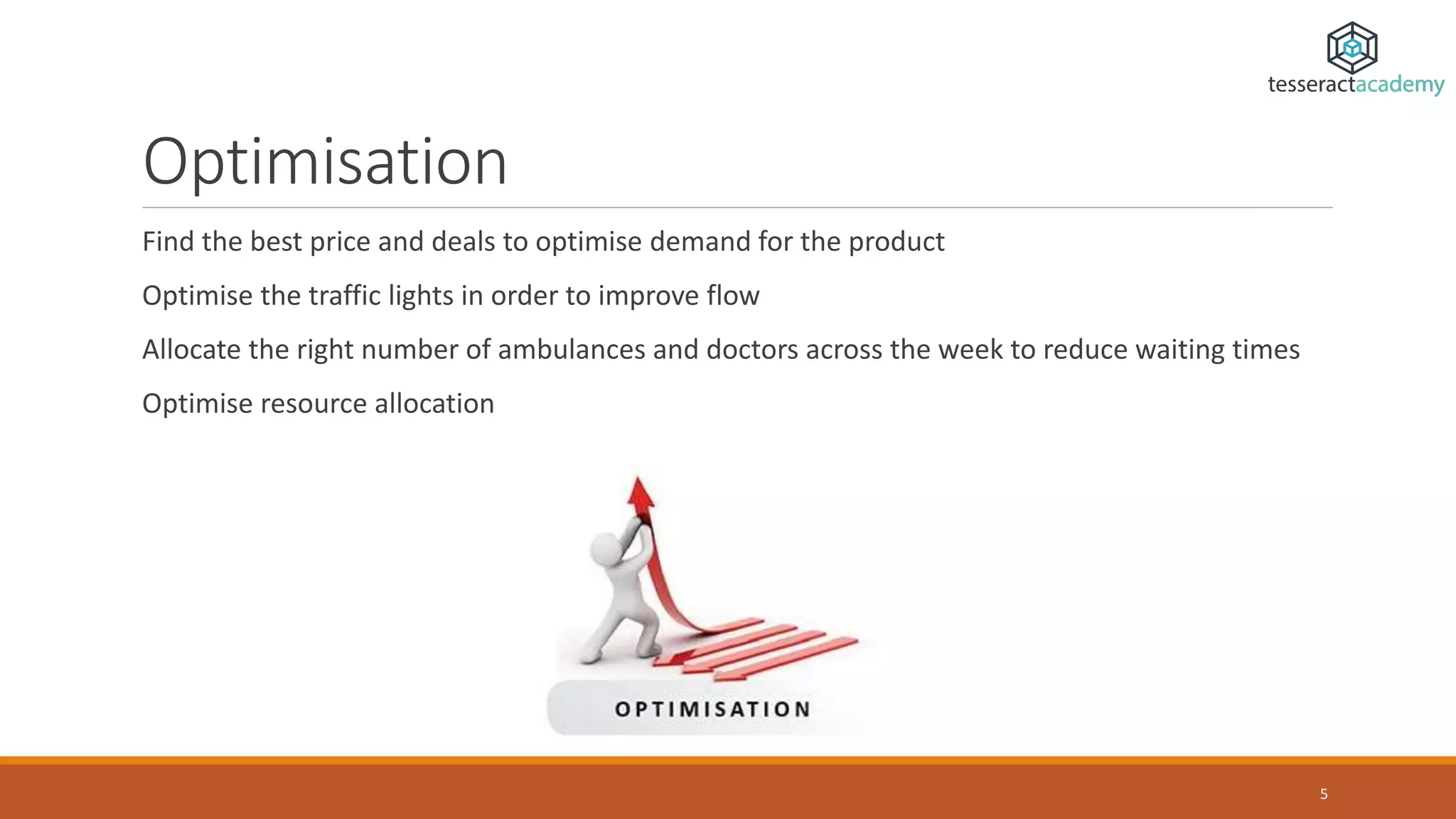 tesseractacademy

Optimisation

Find the best price and deals to optimise demand for the product

Optimise the traffic lights in order to improve flow

Allocate the right number of ambulances and doctors across the week to reduce waiting times

Optimise resource allocation

OPTIMISATION

5